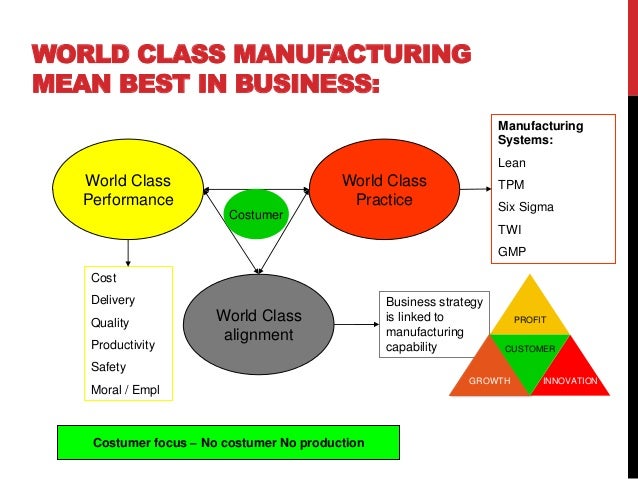 WORLD CLASS MANUFACTURING MEAN BEST IN BUSINESS:

World Class Performance

Costumer

World Class Practice

Manufacturing Systems:
Lean
TPM
Six Sigma
TWI
GMP

Cost
Delivery
Quality
Productivity
Safety
Moral / Empl

World Class alignment

Business strategy is linked to manufacturing capability

PROFIT
CUSTOMER
GROWTH
INNOVATION

Costumer focus – No costumer No production